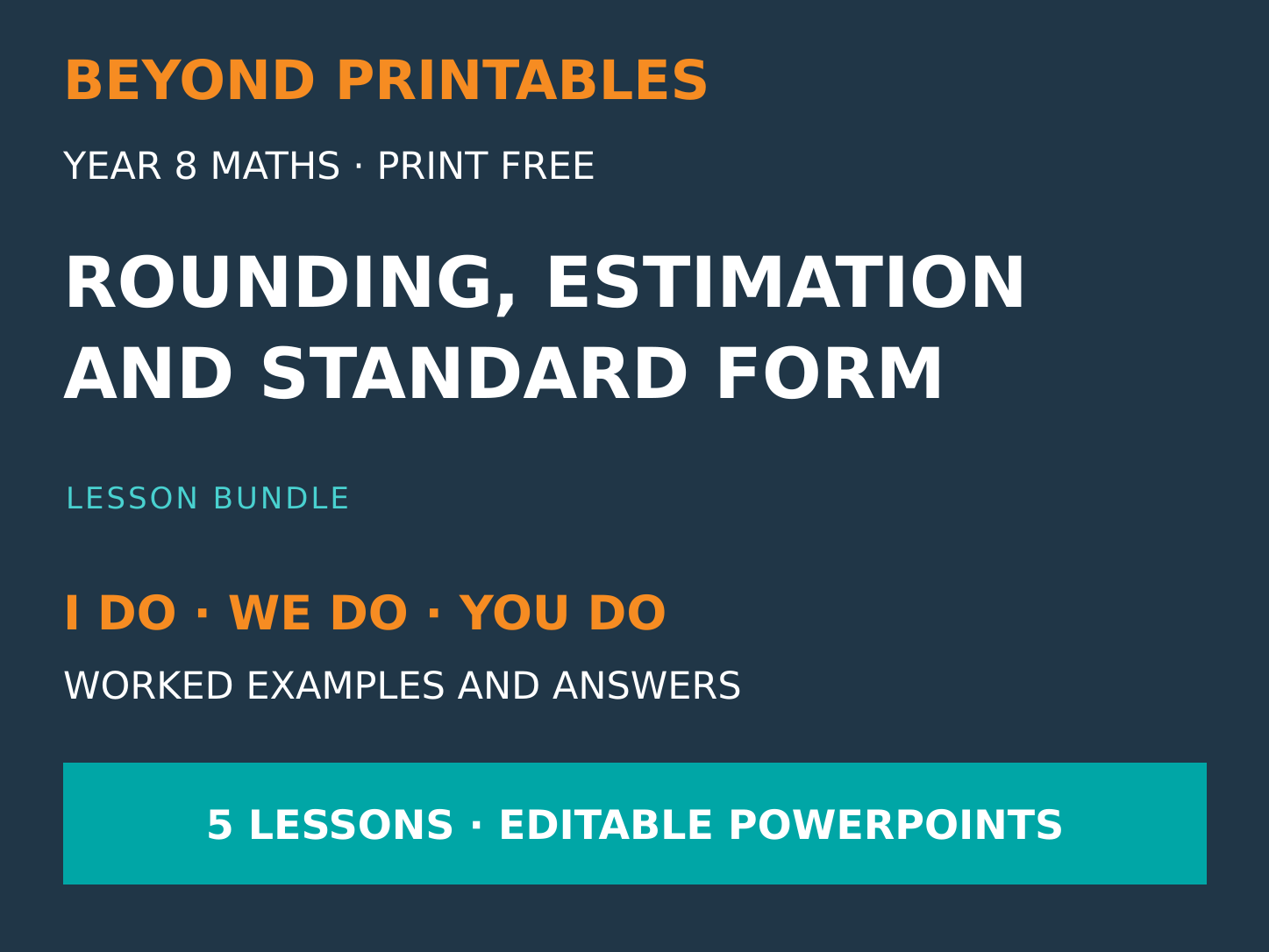 BEYOND PRINTABLES

YEAR 8 MATHS · PRINT FREE

ROUNDING, ESTIMATION AND STANDARD FORM

LESSON BUNDLE

I DO · WE DO · YOU DO

WORKED EXAMPLES AND ANSWERS

5 LESSONS · EDITABLE POWERPOINTS